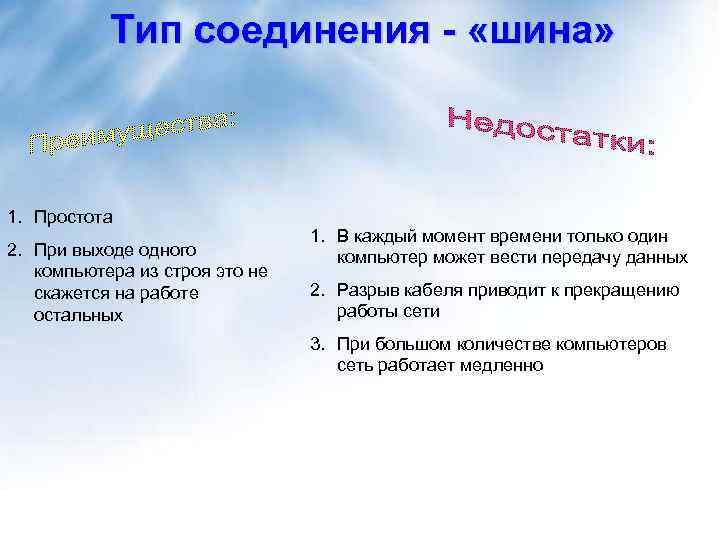 Тип соединения - «шина»

Преимущества:

1. Простота
2. При выходе одного компьютера из строя это не скажется на работе остальных

Недостатки:

1. В каждый момент времени только один компьютер может вести передачу данных
2. Разрыв кабеля приводит к прекращению работы сети
3. При большом количестве компьютеров сеть работает медленно